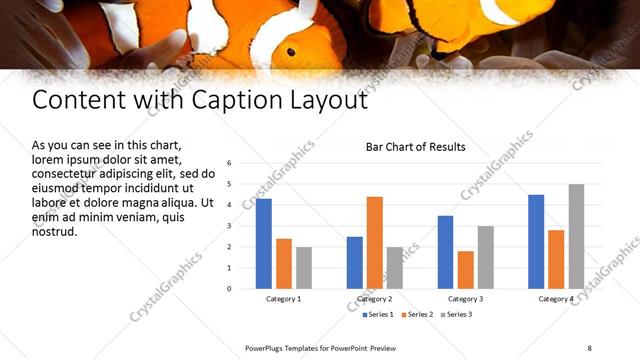 Content with Caption Layout

As you can see in this chart, lorem ipsum dolor sit amet, consectetur adipiscing elit, sed do eiusmod tempor incididunt ut labore et dolore magna aliqua. Ut enim ad minim veniam, quis nostrud.

Bar Chart of Results

6
5
4
3
2
1
0

Category 1
Category 2
Category 3
Category 4

Series 1
Series 2
Series 3

CrystalGraphics

PowerPlugs Templates for PowerPoint Preview
8